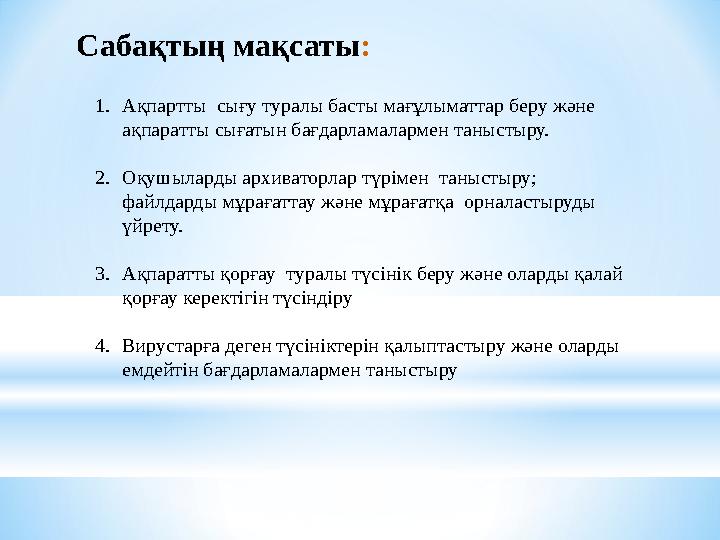 Сабақтың мақсаты:

1. Ақпартты сығу туралы басты мағұлыматтар беру және ақпаратты сығатын бағдарламалармен таныстыру.

2. Оқушыларды архиваторлар түрімен таныстыру; файлдарды мұрағаттау және мұрағатқа орналастыруды үйрету.

3. Ақпаратты қорғау туралы түсінік беру және оларды қалай қорғау керектігін түсіндіру

4. Вирустарға деген түсініктерін қалыптастыру және оларды емдейтін бағдарламалармен таныстыру